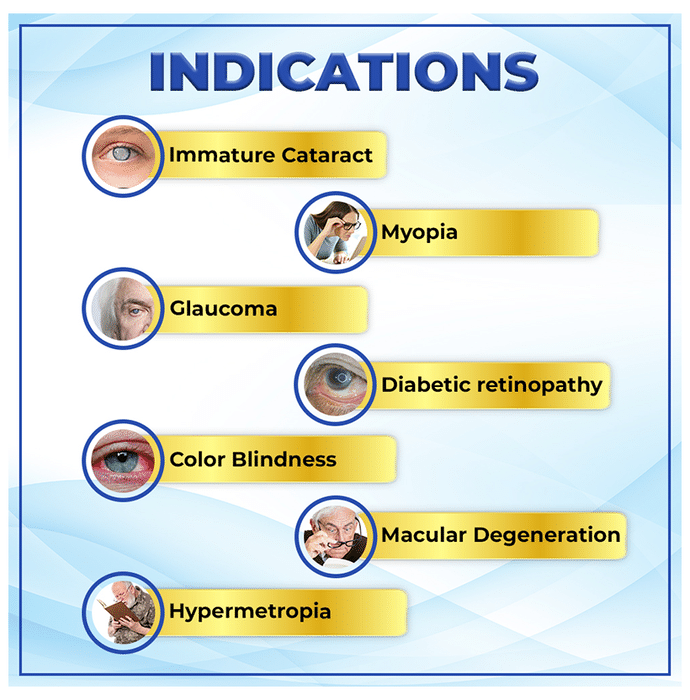 INDICATIONS

Immature Cataract

Myopia

Glaucoma

Diabetic retinopathy

Color Blindness

Macular Degeneration

Hypermetropia